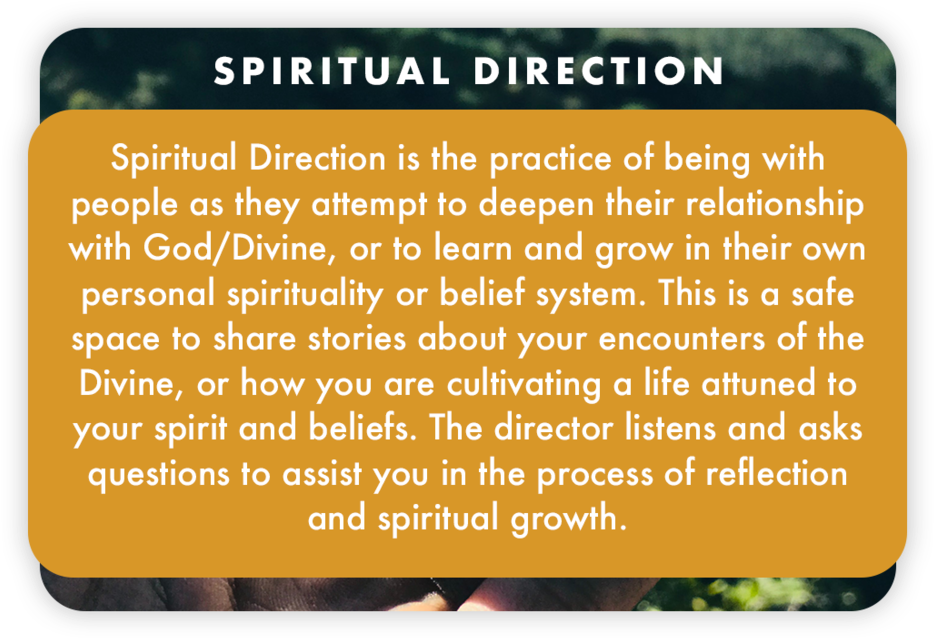 SPIRITUAL DIRECTION

Spiritual Direction is the practice of being with people as they attempt to deepen their relationship with God/Divine, or to learn and grow in their own personal spirituality or belief system. This is a safe space to share stories about your encounters of the Divine, or how you are cultivating a life attuned to your spirit and beliefs. The director listens and asks questions to assist you in the process of reflection and spiritual growth.